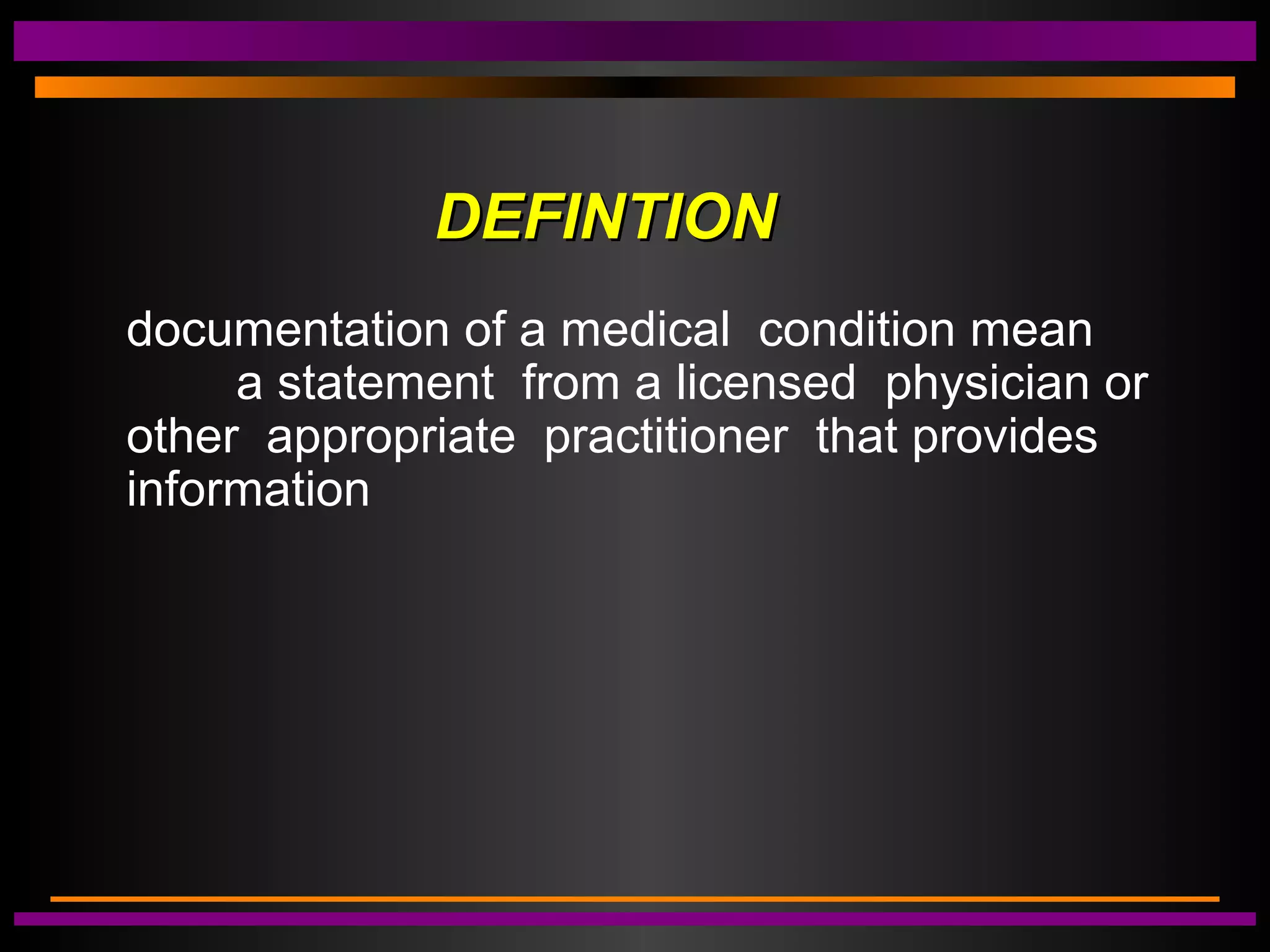 DEFINTION

documentation of a medical condition mean a statement from a licensed physician or other appropriate practitioner that provides information